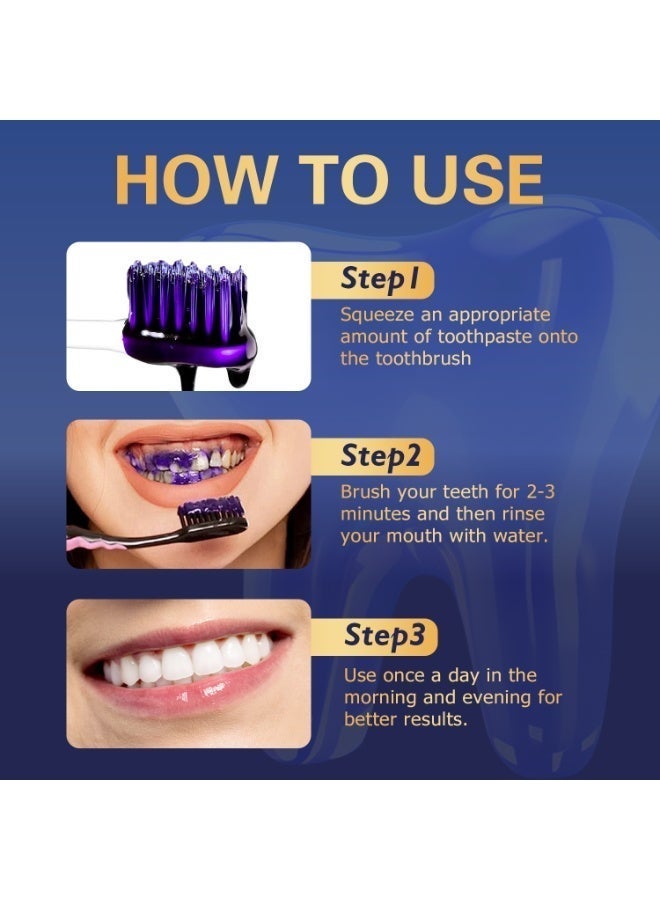 HOW TO USE

Step1

Squeeze an appropriate amount of toothpaste onto the toothbrush

Step2

Brush your teeth for 2-3 minutes and then rinse your mouth with water.

Step3

Use once a day in the morning and evening for better results.